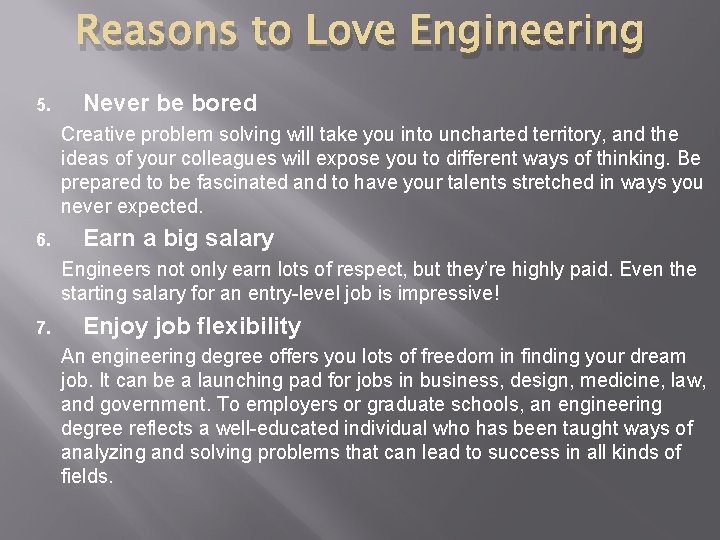 Reasons to Love Engineering

5. Never be bored

Creative problem solving will take you into uncharted territory, and the ideas of your colleagues will expose you to different ways of thinking. Be prepared to be fascinated and to have your talents stretched in ways you never expected.

6. Earn a big salary

Engineers not only earn lots of respect, but they're highly paid. Even the starting salary for an entry-level job is impressive!

7. Enjoy job flexibility

An engineering degree offers you lots of freedom in finding your dream job. It can be a launching pad for jobs in business, design, medicine, law, and government. To employers or graduate schools, an engineering degree reflects a well-educated individual who has been taught ways of analyzing and solving problems that can lead to success in all kinds of fields.